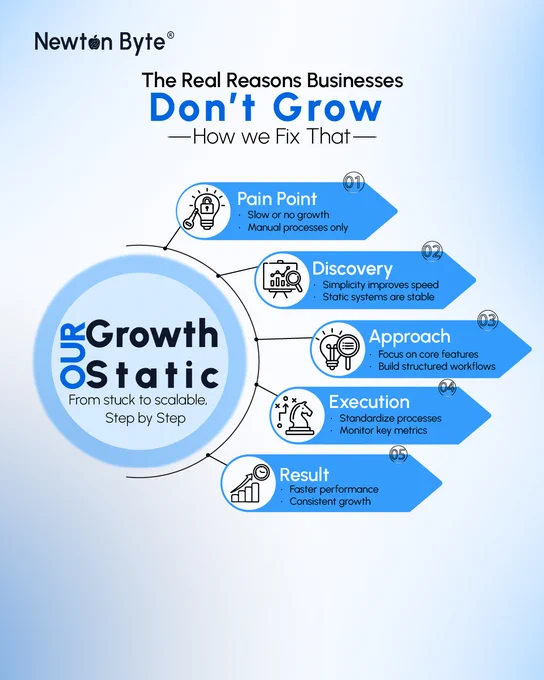 Newton Byte®

The Real Reasons Businesses
Don't Grow
—How we Fix That—

OUR Growth Static
From stuck to scalable, Step by Step

01
Pain Point
· Slow or no growth
· Manual processes only

02
Discovery
· Simplicity improves speed
· Static systems are stable

03
Approach
· Focus on core features
· Build structured workflows

04
Execution
· Standardize processes
· Monitor key metrics

05
Result
· Faster performance
· Consistent growth